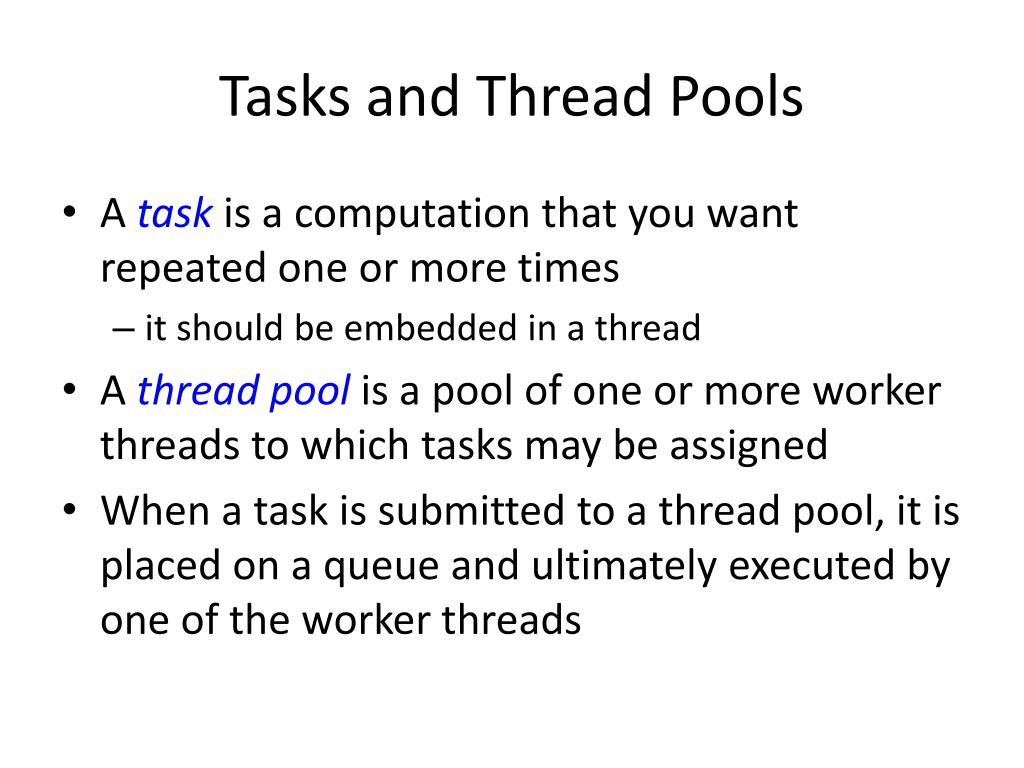 Tasks and Thread Pools

• A task is a computation that you want repeated one or more times
– it should be embedded in a thread
• A thread pool is a pool of one or more worker threads to which tasks may be assigned
• When a task is submitted to a thread pool, it is placed on a queue and ultimately executed by one of the worker threads